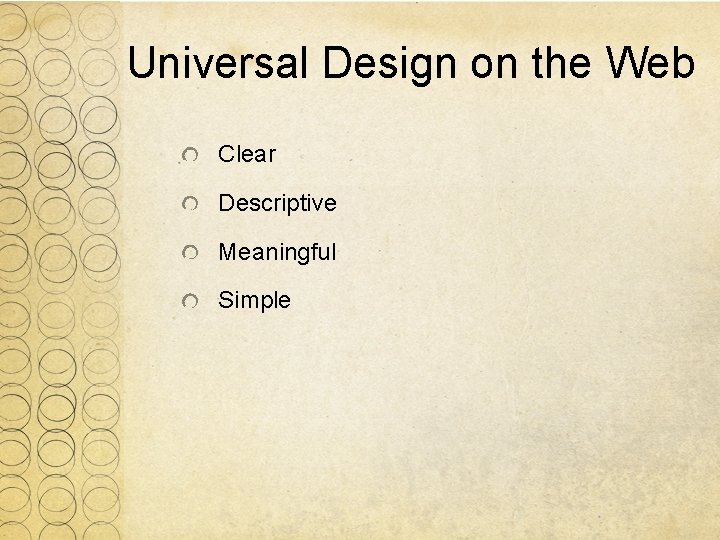 Universal Design on the Web

Clear

Descriptive

Meaningful

Simple